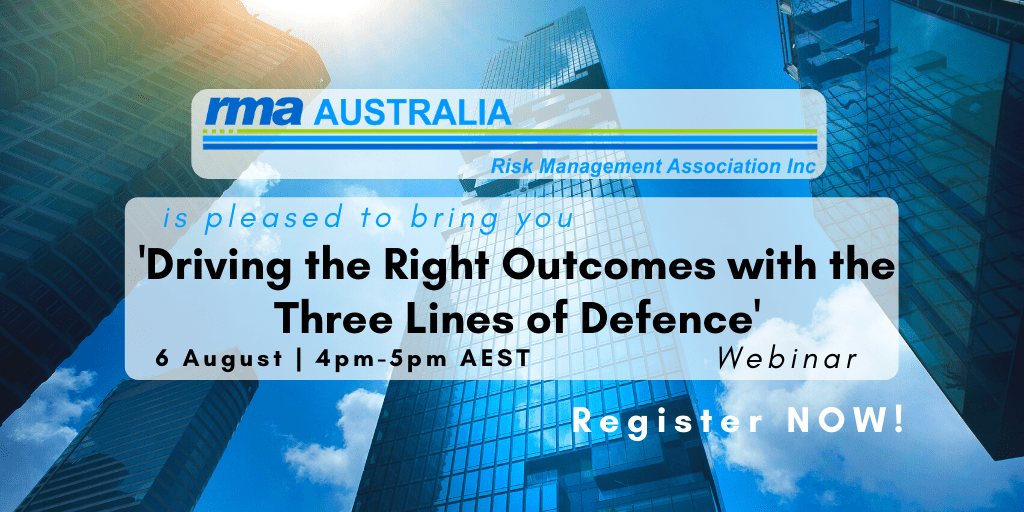 rma AUSTRALIA

Risk Management Association Inc

is pleased to bring you

'Driving the Right Outcomes with the Three Lines of Defence'

6 August | 4pm-5pm AEST

Webinar

Register NOW!